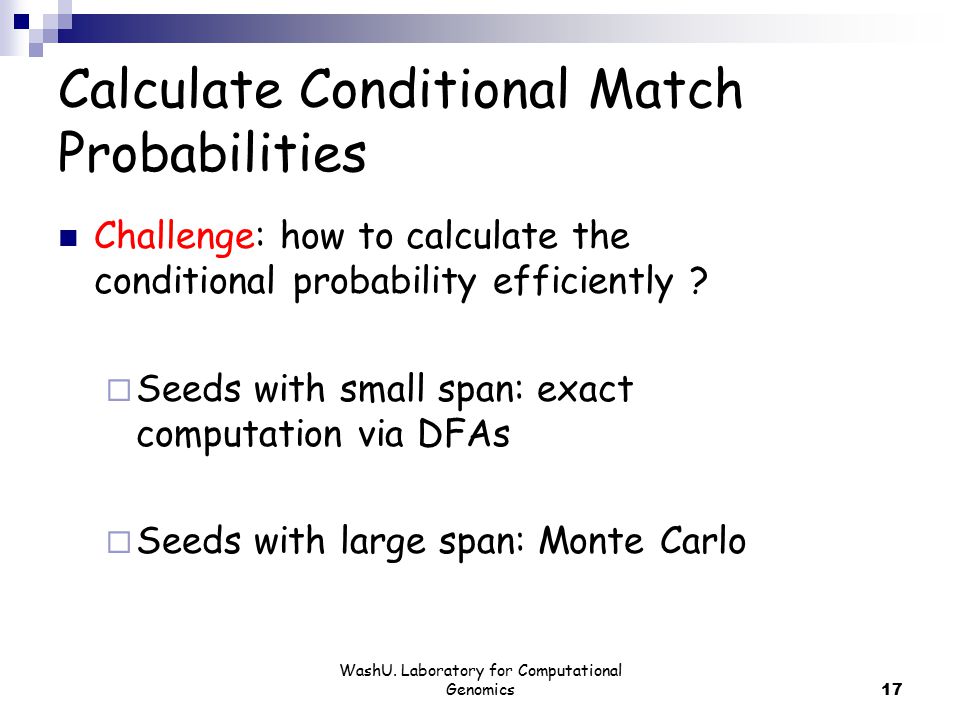 Calculate Conditional Match Probabilities

Challenge: how to calculate the conditional probability efficiently ?

Seeds with small span: exact computation via DFAs

Seeds with large span: Monte Carlo

WashU. Laboratory for Computational Genomics

17